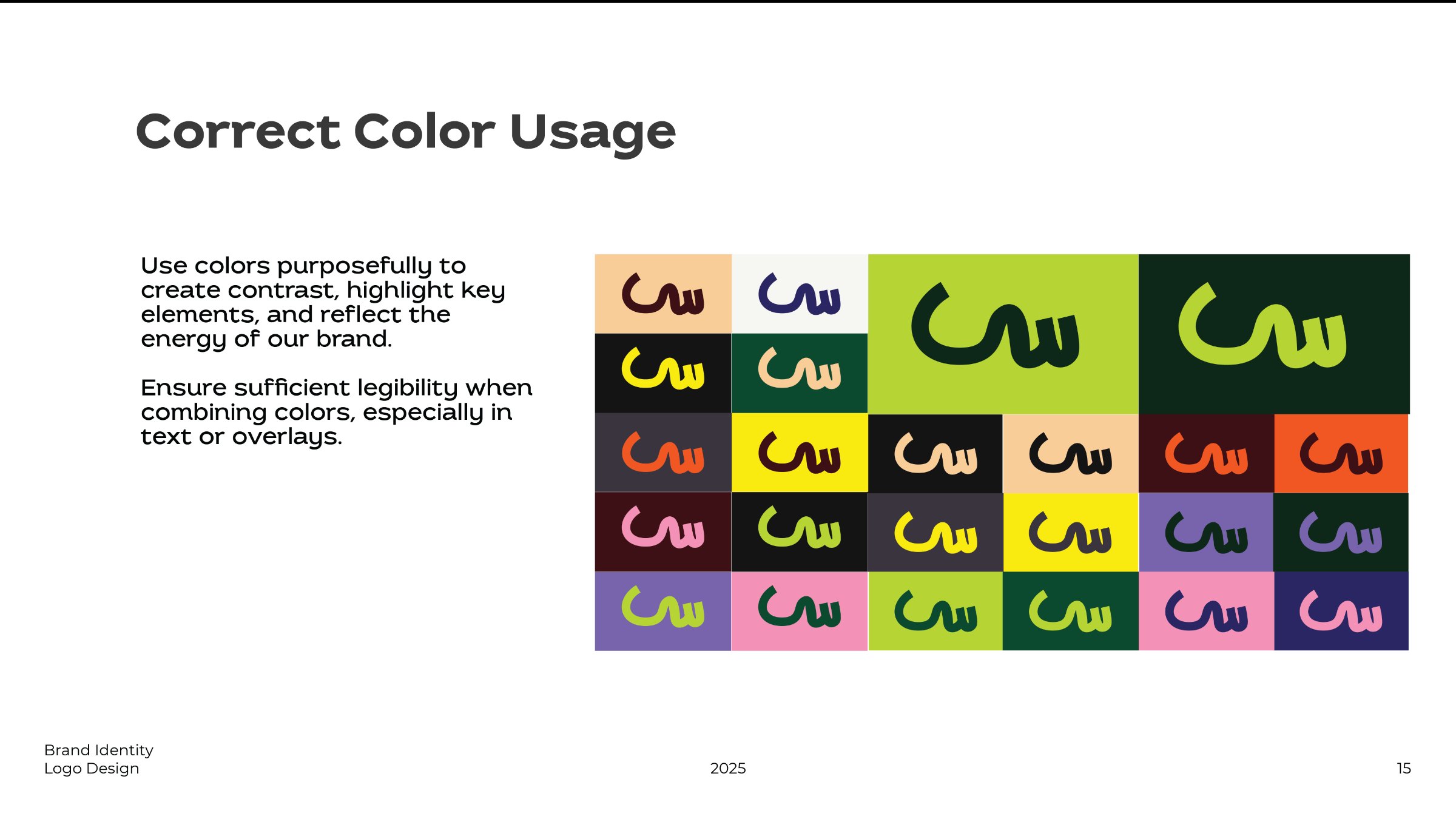 Correct Color Usage

Use colors purposefully to create contrast, highlight key elements, and reflect the energy of our brand.

Ensure sufficient legibility when combining colors, especially in text or overlays.

Brand Identity
Logo Design

2025

15